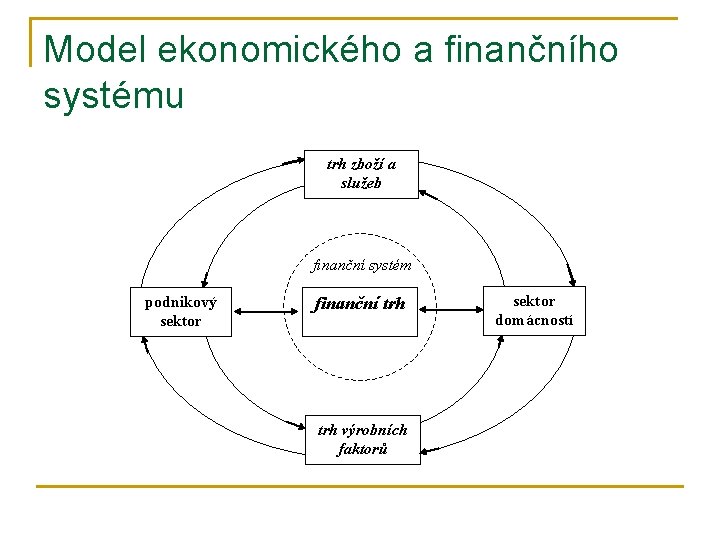 Model ekonomického a finančního systému

trh zboží a služeb

finanční systém

podnikový sektor

finanční trh

sektor domácností

trh výrobních faktorů